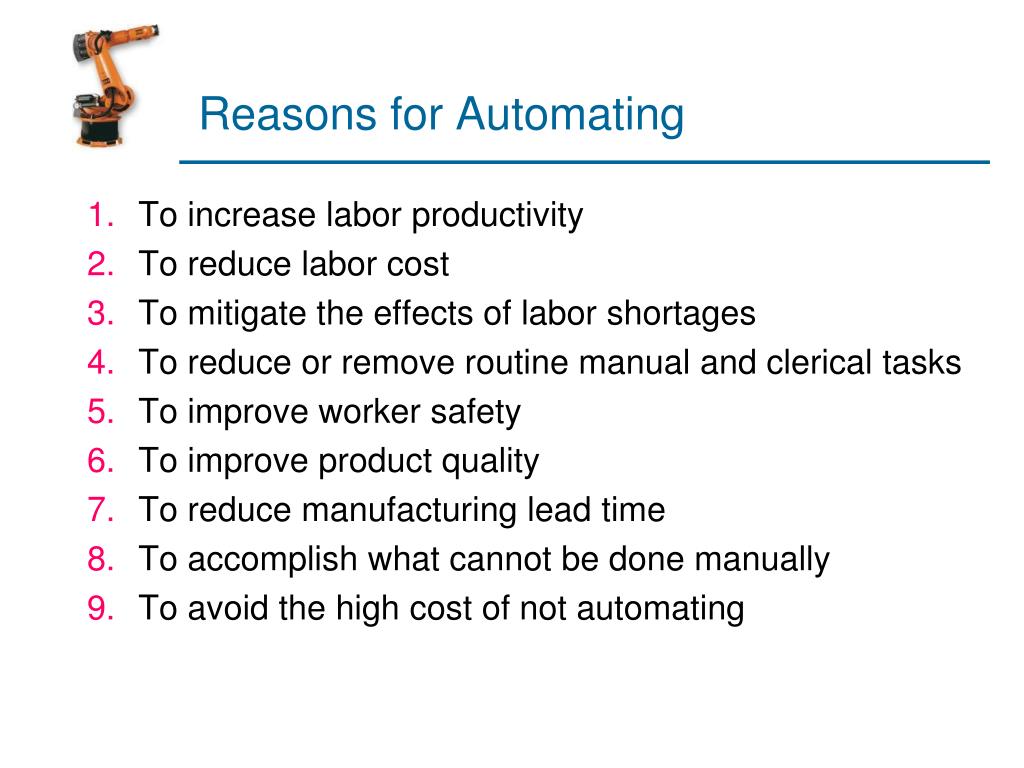 Reasons for Automating

1. To increase labor productivity
2. To reduce labor cost
3. To mitigate the effects of labor shortages
4. To reduce or remove routine manual and clerical tasks
5. To improve worker safety
6. To improve product quality
7. To reduce manufacturing lead time
8. To accomplish what cannot be done manually
9. To avoid the high cost of not automating